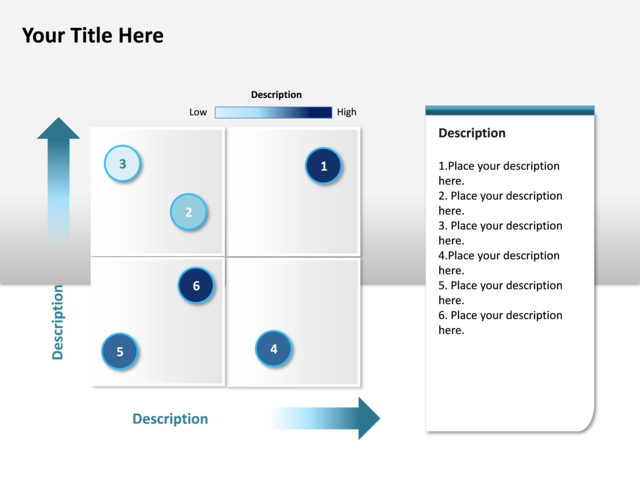 Your Title Here

Description

Low High

3

1

2

6

5

4

Description

Description

Description

1.Place your description here.
2. Place your description here.
3. Place your description here.
4.Place your description here.
5. Place your description here.
6. Place your description here.